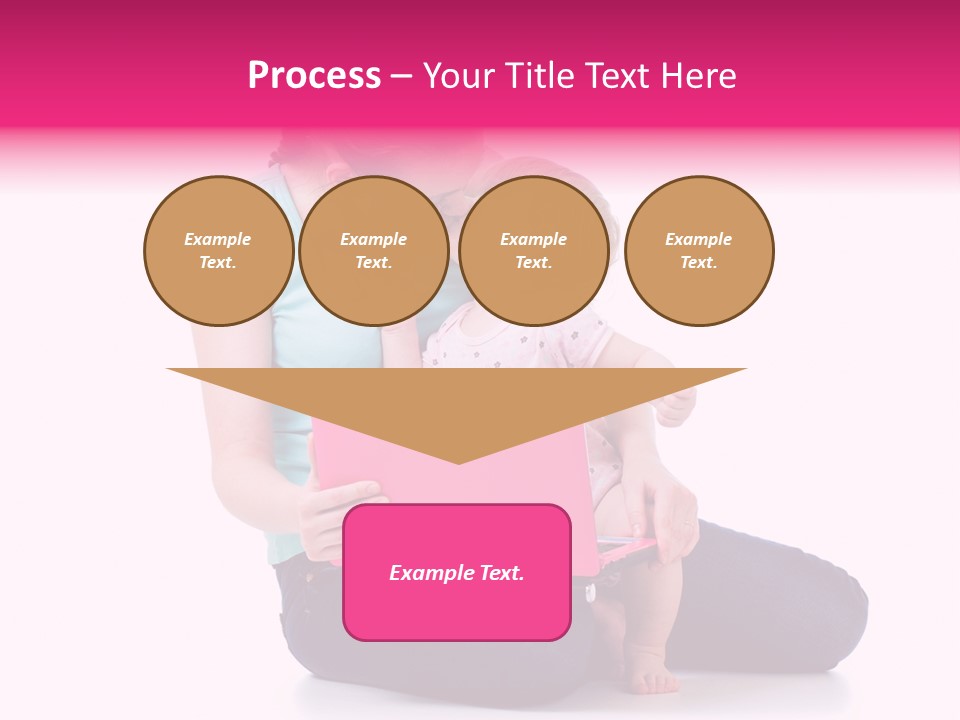 Process – Your Title Text Here

Example Text.

Example Text.

Example Text.

Example Text.

Example Text.